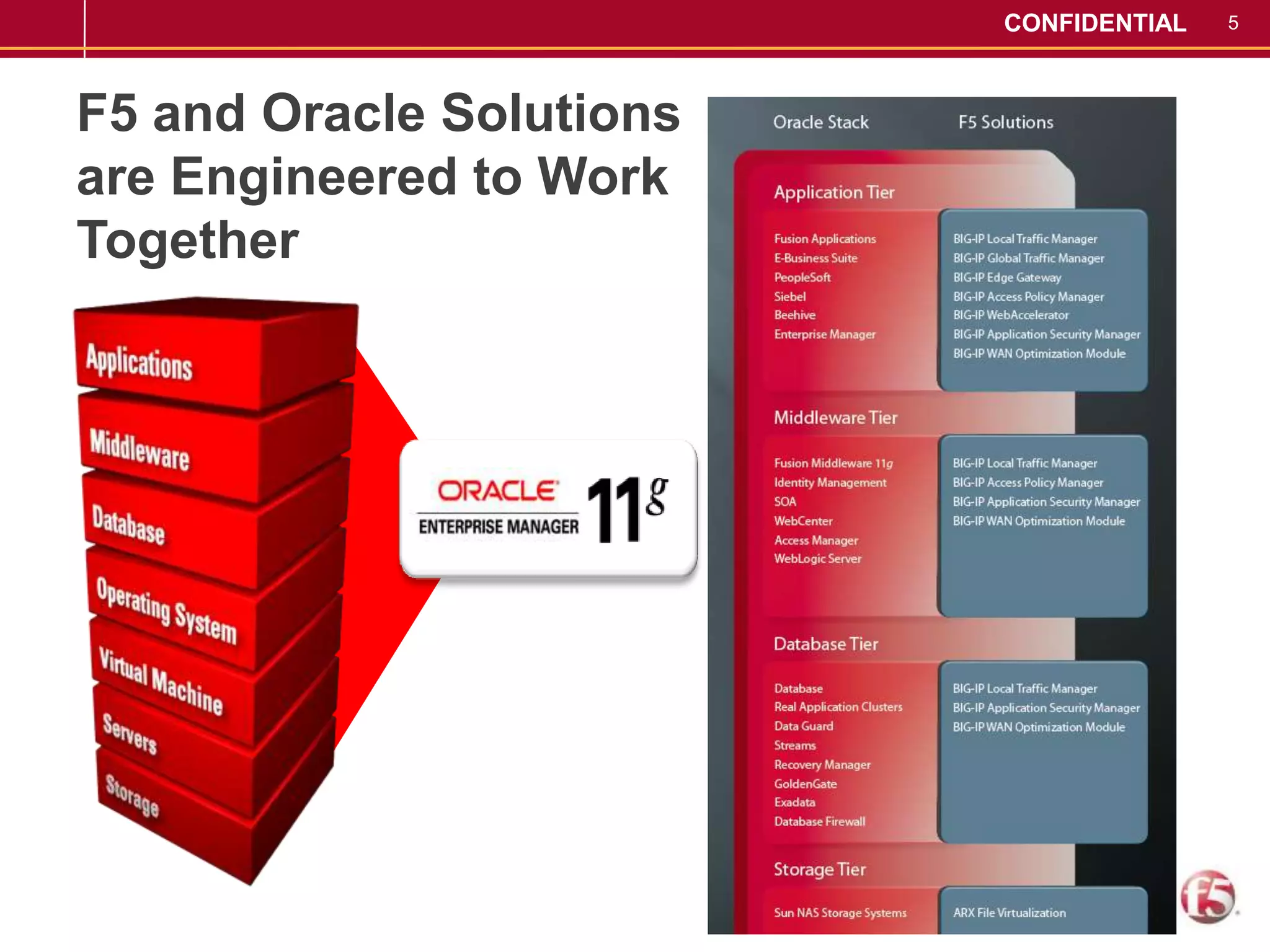 CONFIDENTIAL 5

F5 and Oracle Solutions are Engineered to Work Together

Applications
Middleware
Database
Operating System
Virtual Machine
Servers
Storage

ORACLE
ENTERPRISE MANAGER
11g

Oracle Stack
F5 Solutions

Application Tier

Fusion Applications
E-Business Suite
PeopleSoft
Siebel
Beehive
Enterprise Manager

BIG-IP Local Traffic Manager
BIG-IP Global Traffic Manager
BIG-IP Edge Gateway
BIG-IP Access Policy Manager
BIG-IP WebAccelerator
BIG-IP Application Security Manager
BIG-IP WAN Optimization Module

Middleware Tier

Fusion Middleware 11g
Identity Management
SOA
WebCenter
Access Manager
WebLogic Server

BIG-IP Local Traffic Manager
BIG-IP Access Policy Manager
BIG-IP Application Security Manager
BIG-IP WAN Optimization Module

Database Tier

Database
Real Application Clusters
Data Guard
Streams
Recovery Manager
GoldenGate
Exadata
Database Firewall

BIG-IP Local Traffic Manager
BIG-IP Application Security Manager
BIG-IP WAN Optimization Module

Storage Tier

Sun NAS Storage Systems

ARX File Virtualization

f5